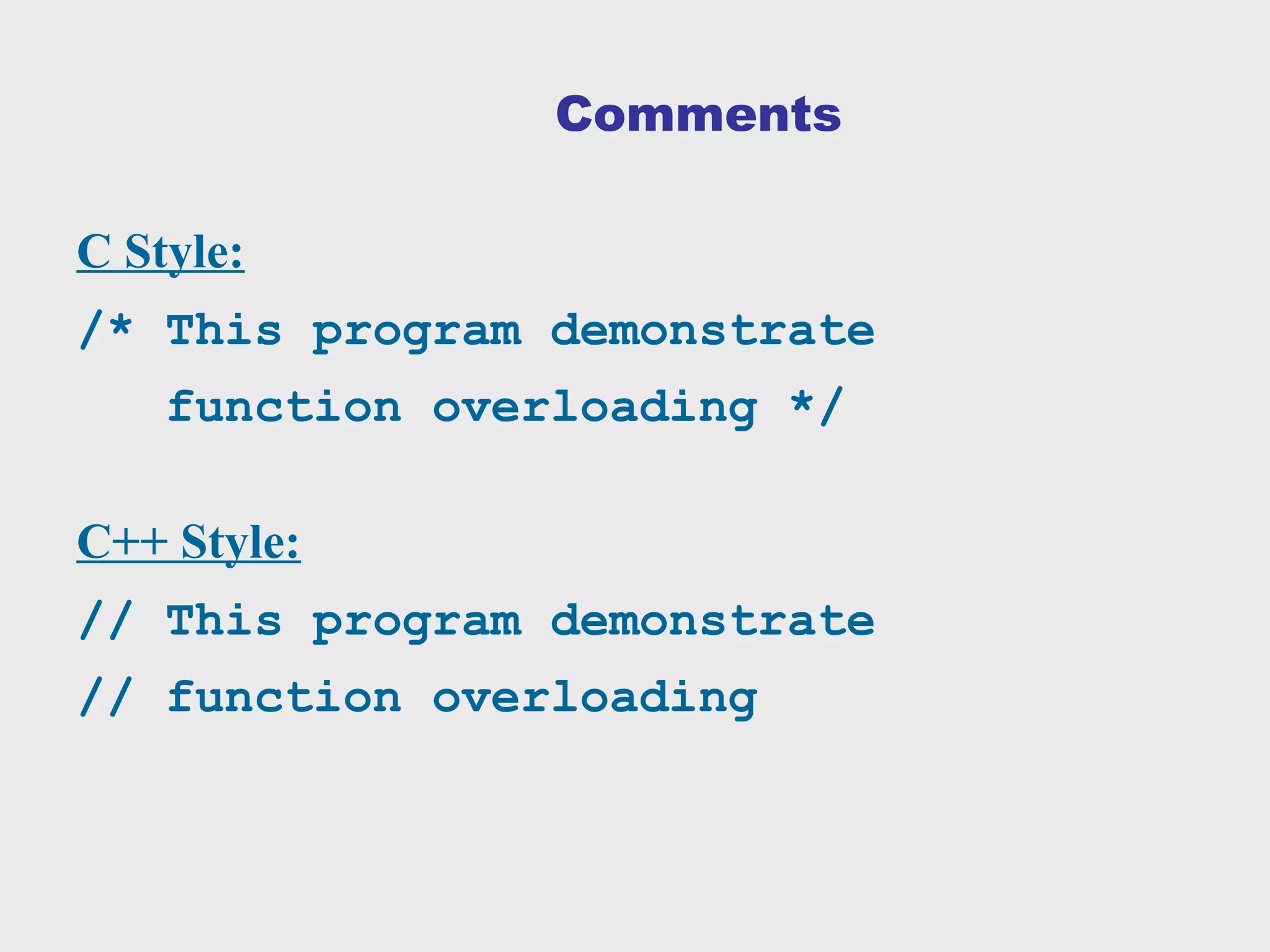 Comments

C Style:

/* This program demonstrate
function overloading */

C++ Style:

// This program demonstrate
// function overloading